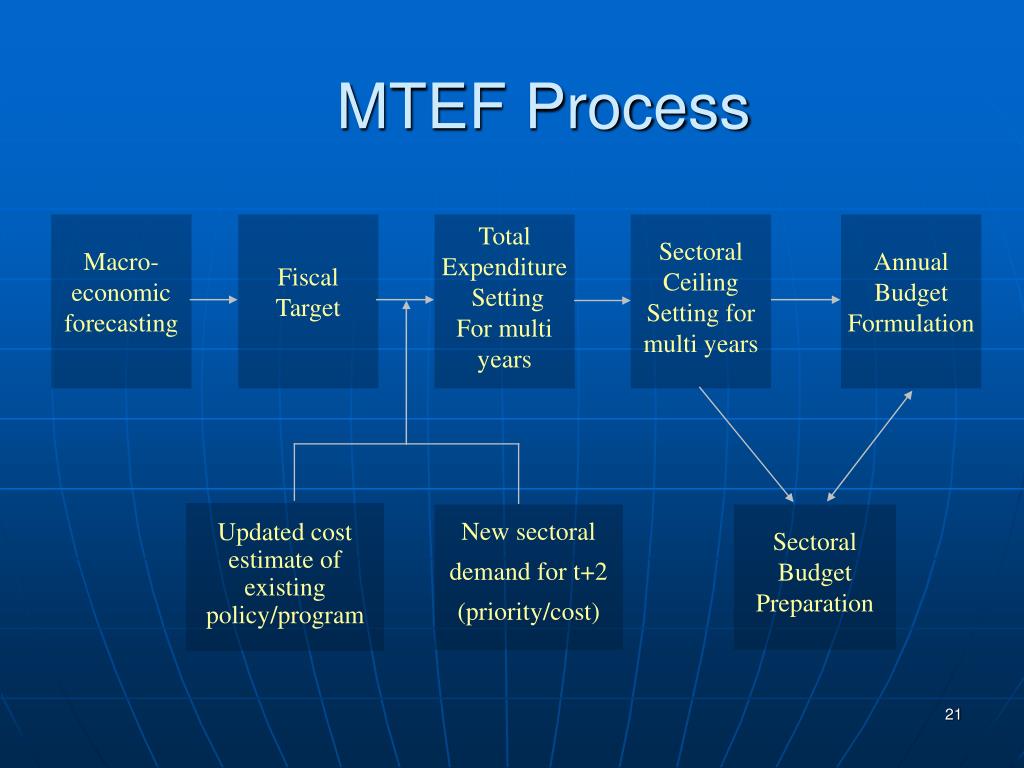 MTEF Process

Macro-economic forecasting

Fiscal Target

Total Expenditure Setting For multi years

Sectoral Ceiling Setting for multi years

Annual Budget Formulation

Updated cost estimate of existing policy/program

New sectoral demand for t+2 (priority/cost)

Sectoral Budget Preparation

21